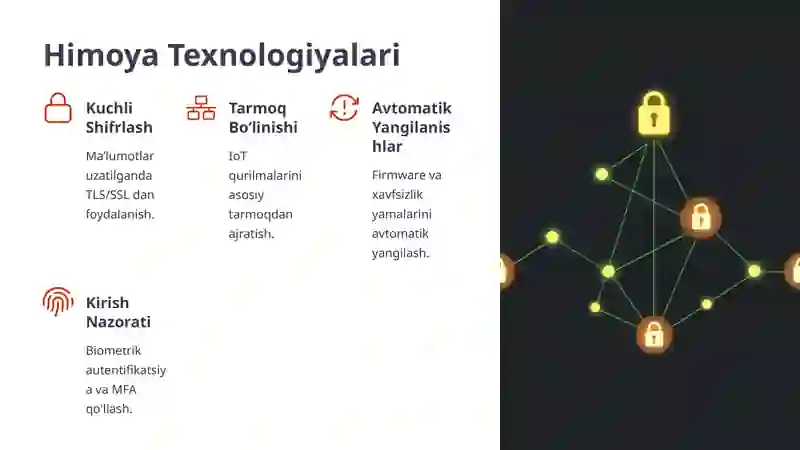 Himoya Texnologiyalari

Kuchli Shifrlash

Ma'lumotlar uzatilganda TLS/SSL dan foydalanish.

Tarmoq Bo'linishi

IoT qurilmalarini asosiy tarmoqdan ajratish.

Avtomatik Yangilanishlar

Firmware va xavfsizlik yamalarini avtomatik yangilash.

Kirish Nazorati

Biometrik autentifikatsiya va MFA qo'llash.